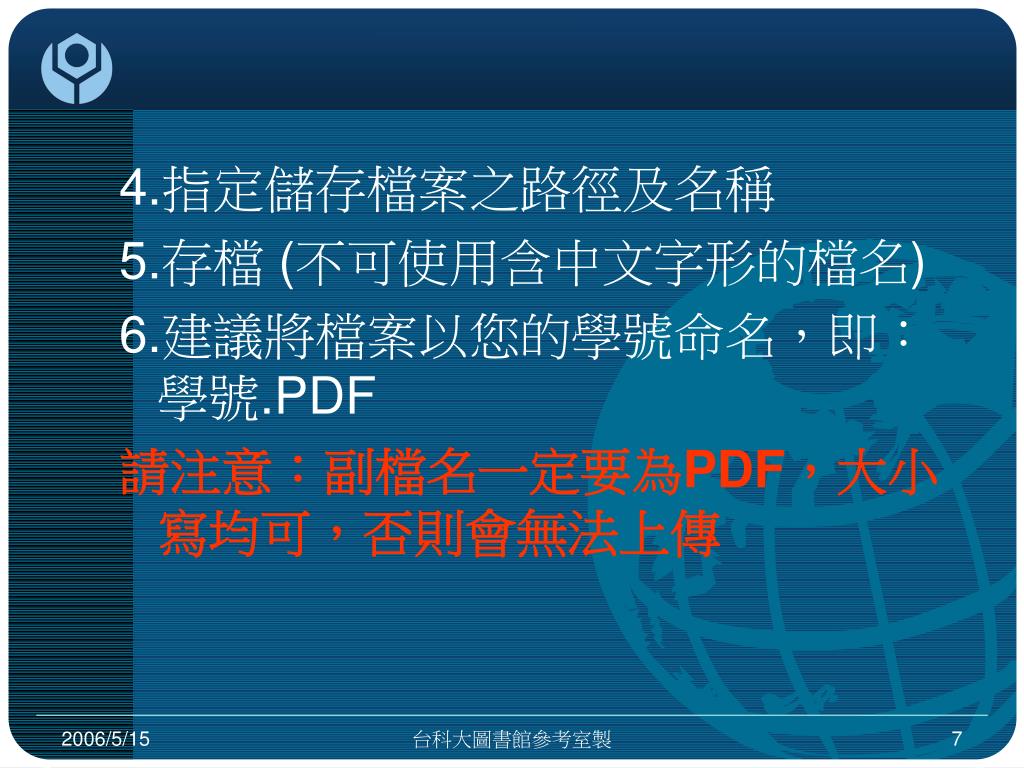 4.指定儲存檔案之路徑及名稱
5.存檔 (不可使用含中文字形的檔名)
6.建議將檔案以您的學號命名，即：學號.PDF
請注意：副檔名一定要為PDF，大小寫均可，否則會無法上傳

2006/5/15
台科大圖書館參考室製
7